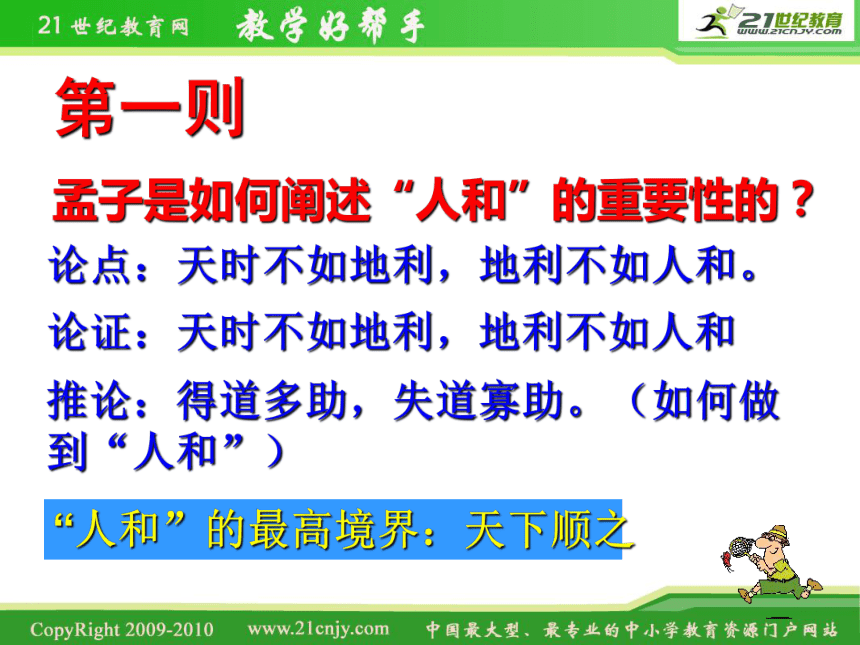 21世纪教育网 教学好帮手 21世纪教育 www.21cnjy.com

第一则

孟子是如何阐述“人和”的重要性的？

论点：天时不如地利，地利不如人和。

论证：天时不如地利，地利不如人和

推论：得道多助，失道寡助。（如何做到“人和”）

“人和”的最高境界：天下顺之

CopyRight 2009-2010 www.21cnjy.com 中国最大型、最专业的中小学教育资源门户网站